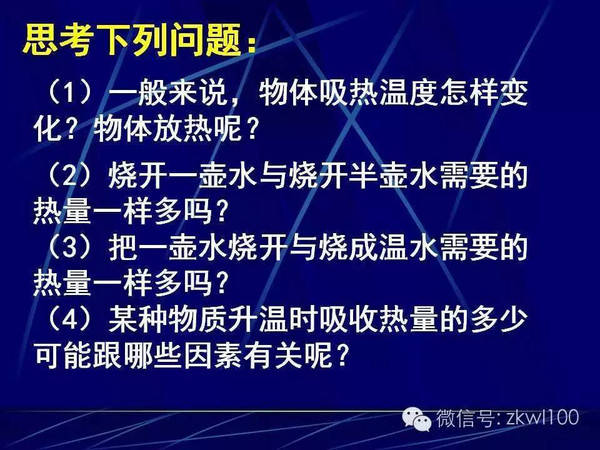 思考下列问题：

（1）一般来说，物体吸热温度怎样变化？物体放热呢？

（2）烧开一壶水与烧开半壶水需要的热量一样多吗？

（3）把一壶水烧开与烧成温水需要的热量一样多吗？

（4）某种物质升温时吸收热量的多少可能跟哪些因素有关呢？

微信号: zkwl100